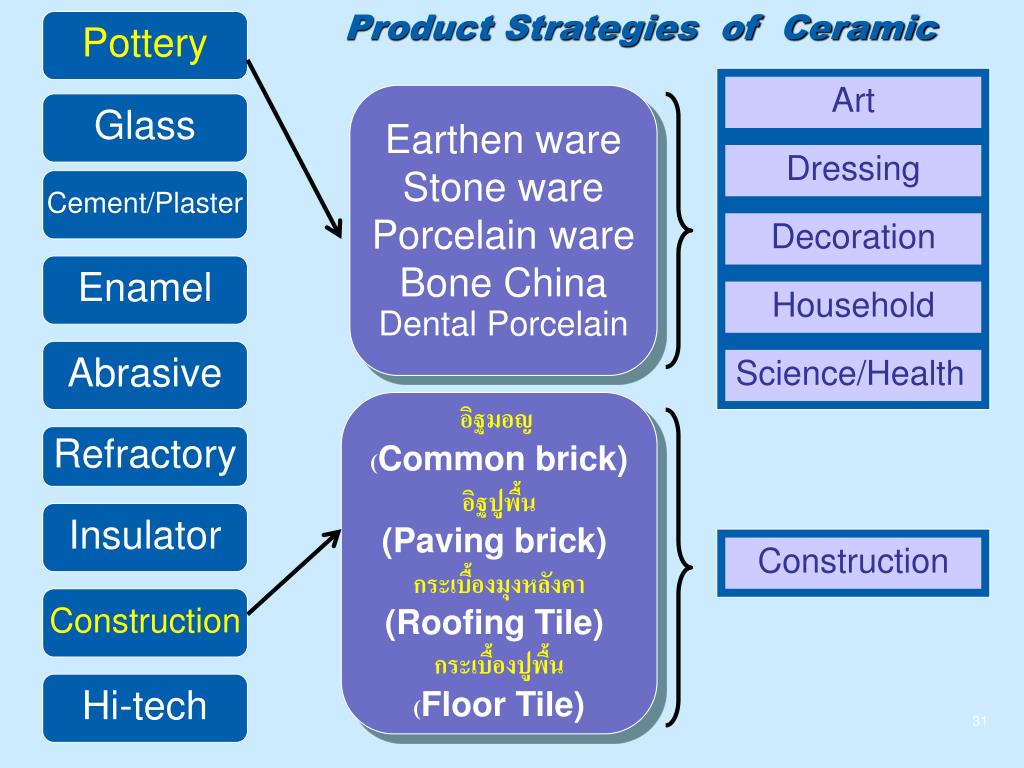 Product Strategies of Ceramic

Pottery

Glass

Cement/Plaster

Enamel

Abrasive

Refractory

Insulator

Construction

Hi-tech

Earthen ware
Stone ware
Porcelain ware
Bone China
Dental Porcelain

อิฐมอญ
(Common brick)
อิฐปูพื้น
(Paving brick)
กระเบื้องมุงหลังคา
(Roofing Tile)
กระเบื้องปูพื้น
(Floor Tile)

Art

Dressing

Decoration

Household

Science/Health

Construction

31